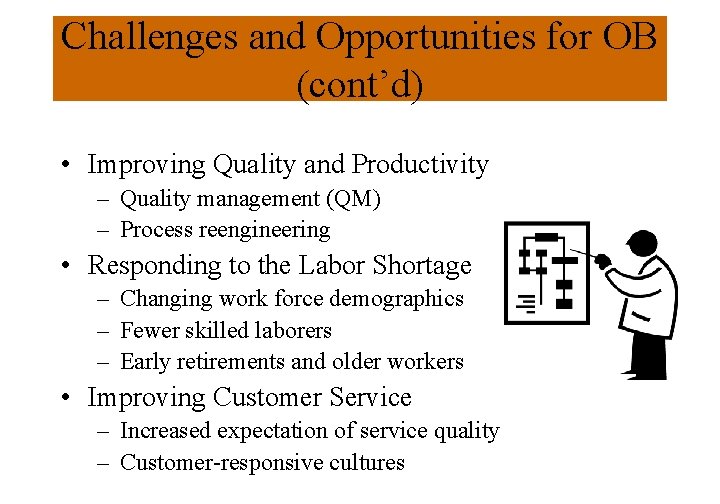 Challenges and Opportunities for OB (cont'd)

• Improving Quality and Productivity
  – Quality management (QM)
  – Process reengineering
• Responding to the Labor Shortage
  – Changing work force demographics
  – Fewer skilled laborers
  – Early retirements and older workers
• Improving Customer Service
  – Increased expectation of service quality
  – Customer-responsive cultures